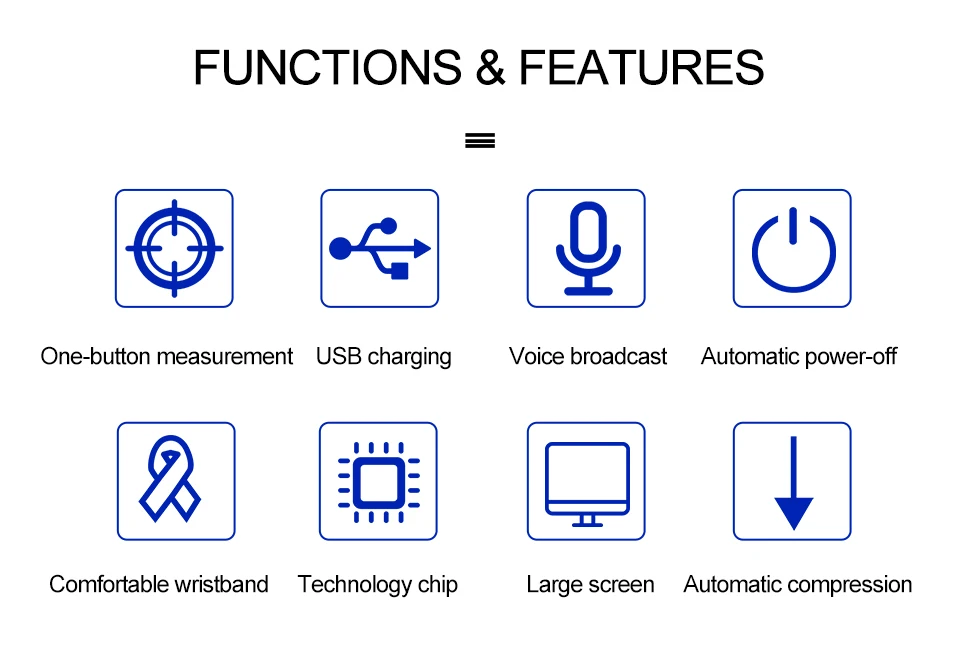 FUNCTIONS & FEATURES

One-button measurement

USB charging

Voice broadcast

Automatic power-off

Comfortable wristband

Technology chip

Large screen

Automatic compression